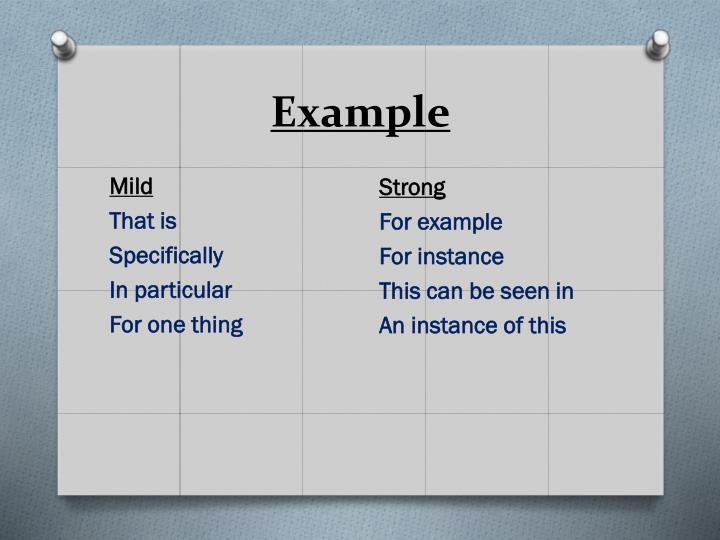 Example

Mild
That is
Specifically
In particular
For one thing

Strong
For example
For instance
This can be seen in
An instance of this